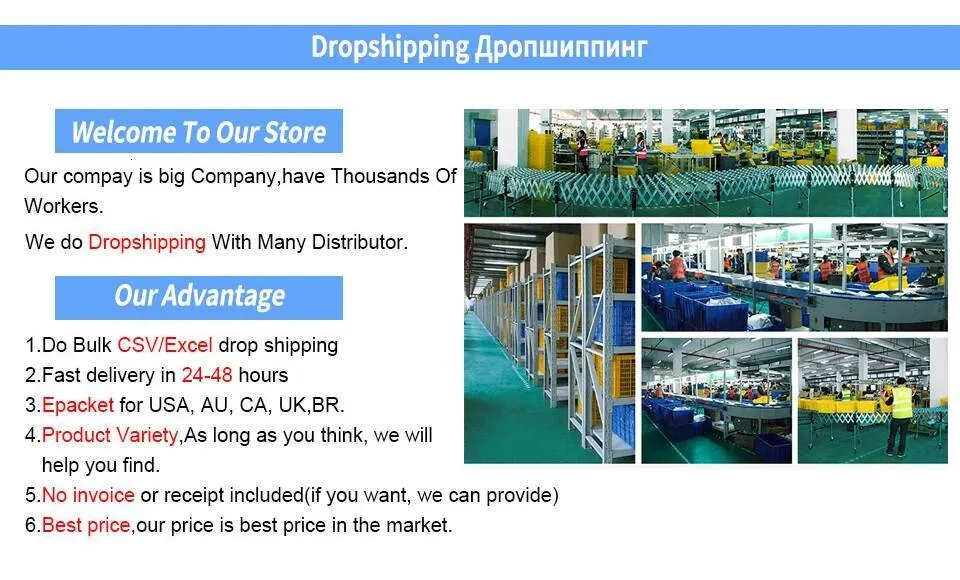 Dropshipping Дропшиппинг

Welcome To Our Store

Our compay is big Company,have Thousands Of Workers.

We do Dropshipping With Many Distributor.

Our Advantage

1.Do Bulk CSV/Excel drop shipping
2.Fast delivery in 24-48 hours
3.Epacket for USA, AU, CA, UK,BR.
4.Product Variety,As long as you think, we will help you find.
5.No invoice or receipt included(if you want, we can provide)
6.Best price,our price is best price in the market.